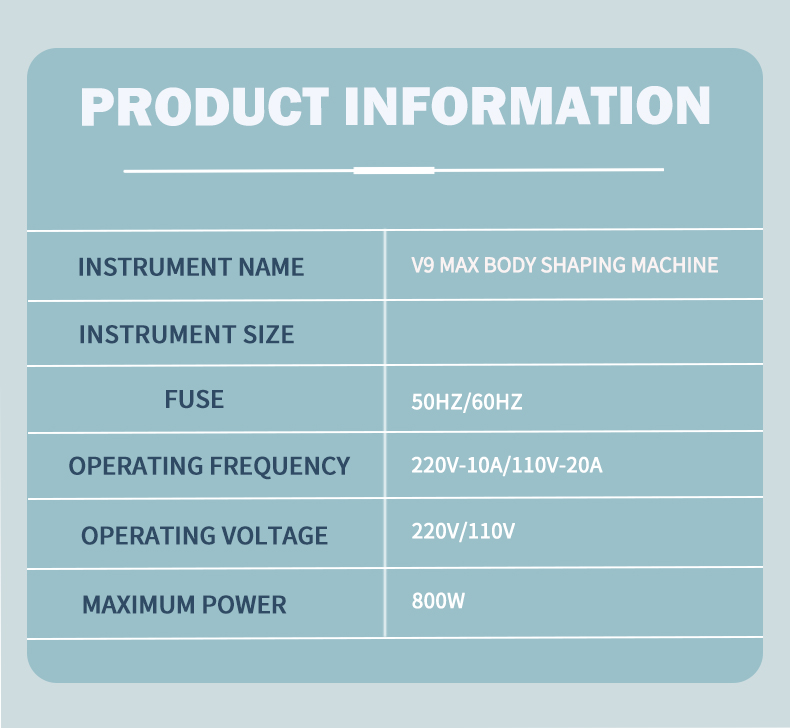 PRODUCT INFORMATION

| INSTRUMENT NAME | V9 MAX BODY SHAPING MACHINE |
|---|---|
| INSTRUMENT SIZE | |
| FUSE | 50HZ/60HZ |
| OPERATING FREQUENCY | 220V-10A/110V-20A |
| OPERATING VOLTAGE | 220V/110V |
| MAXIMUM POWER | 800W |